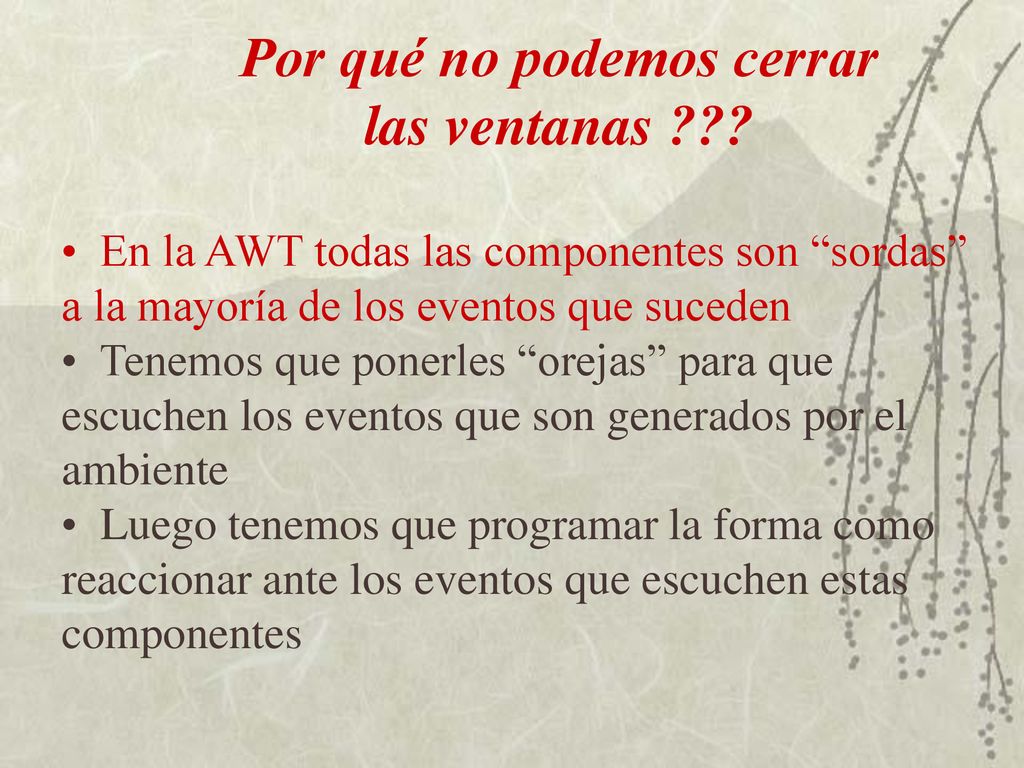 Por qué no podemos cerrar las ventanas ???

• En la AWT todas las componentes son “sordas” a la mayoría de los eventos que suceden
• Tenemos que ponerles “orejas” para que escuchen los eventos que son generados por el ambiente
• Luego tenemos que programar la forma como reaccionar ante los eventos que escuchen estas componentes